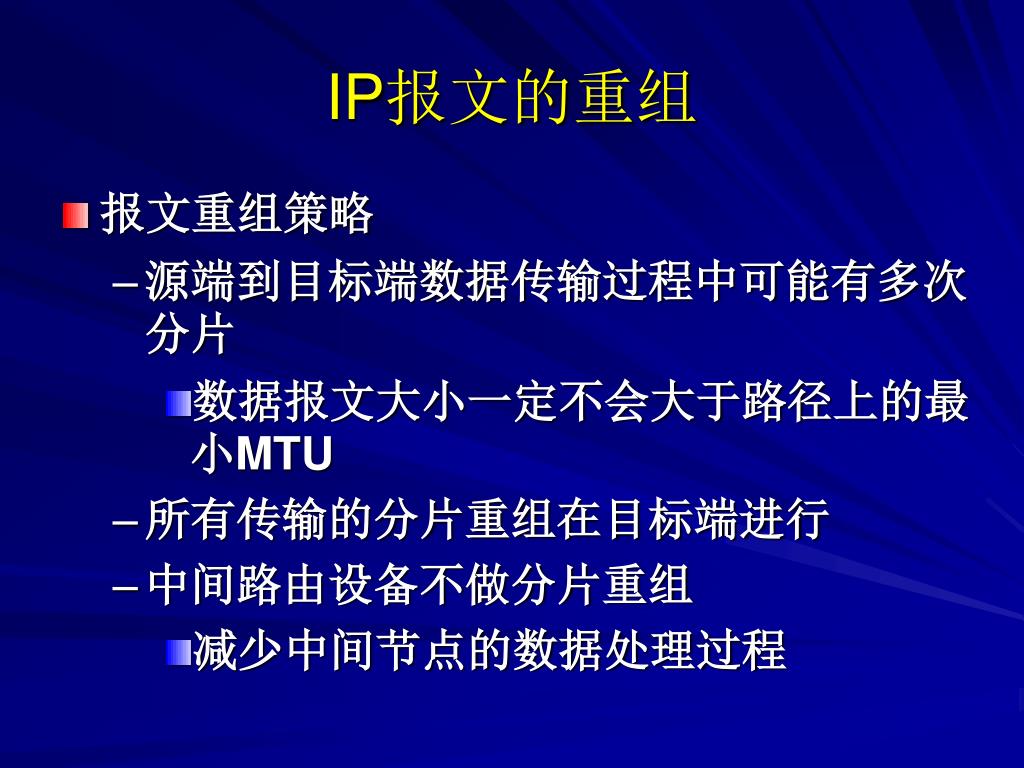 IP报文的重组

报文重组策略

– 源端到目标端数据传输过程中可能有多次分片

数据报文大小一定不会大于路径上的最小MTU

– 所有传输的分片重组在目标端进行

– 中间路由设备不做分片重组

减少中间节点的数据处理过程